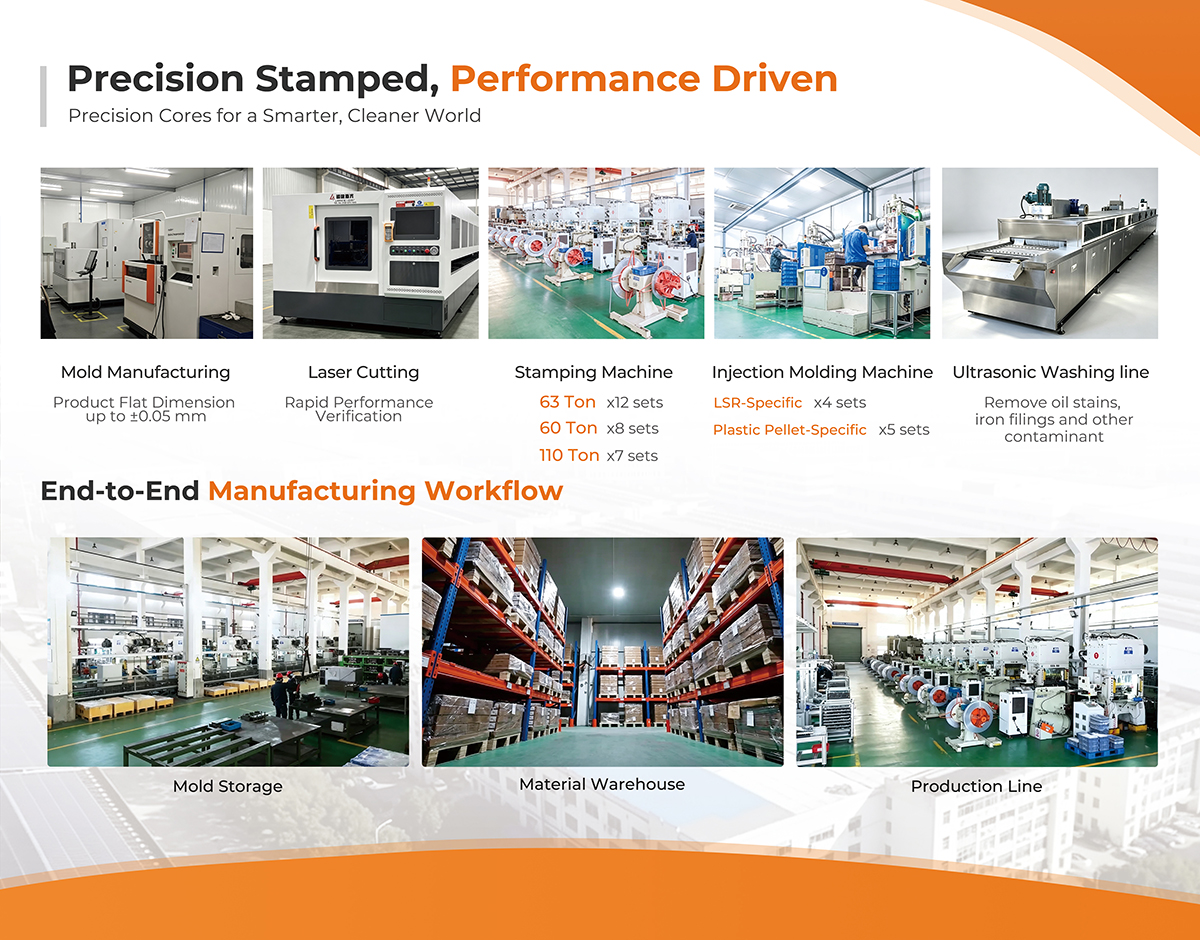 Precision Stamped, Performance Driven
Precision Cores for a Smarter, Cleaner World

Mold Manufacturing
Product Flat Dimension up to ±0.05 mm

Laser Cutting
Rapid Performance Verification

Stamping Machine
63 Ton x12 sets
60 Ton x8 sets
110 Ton x7 sets

Injection Molding Machine
LSR-Specific x4 sets
Plastic Pellet-Specific x5 sets

Ultrasonic Washing line
Remove oil stains, iron filings and other contaminant

End-to-End Manufacturing Workflow

Mold Storage

Material Warehouse

Production Line